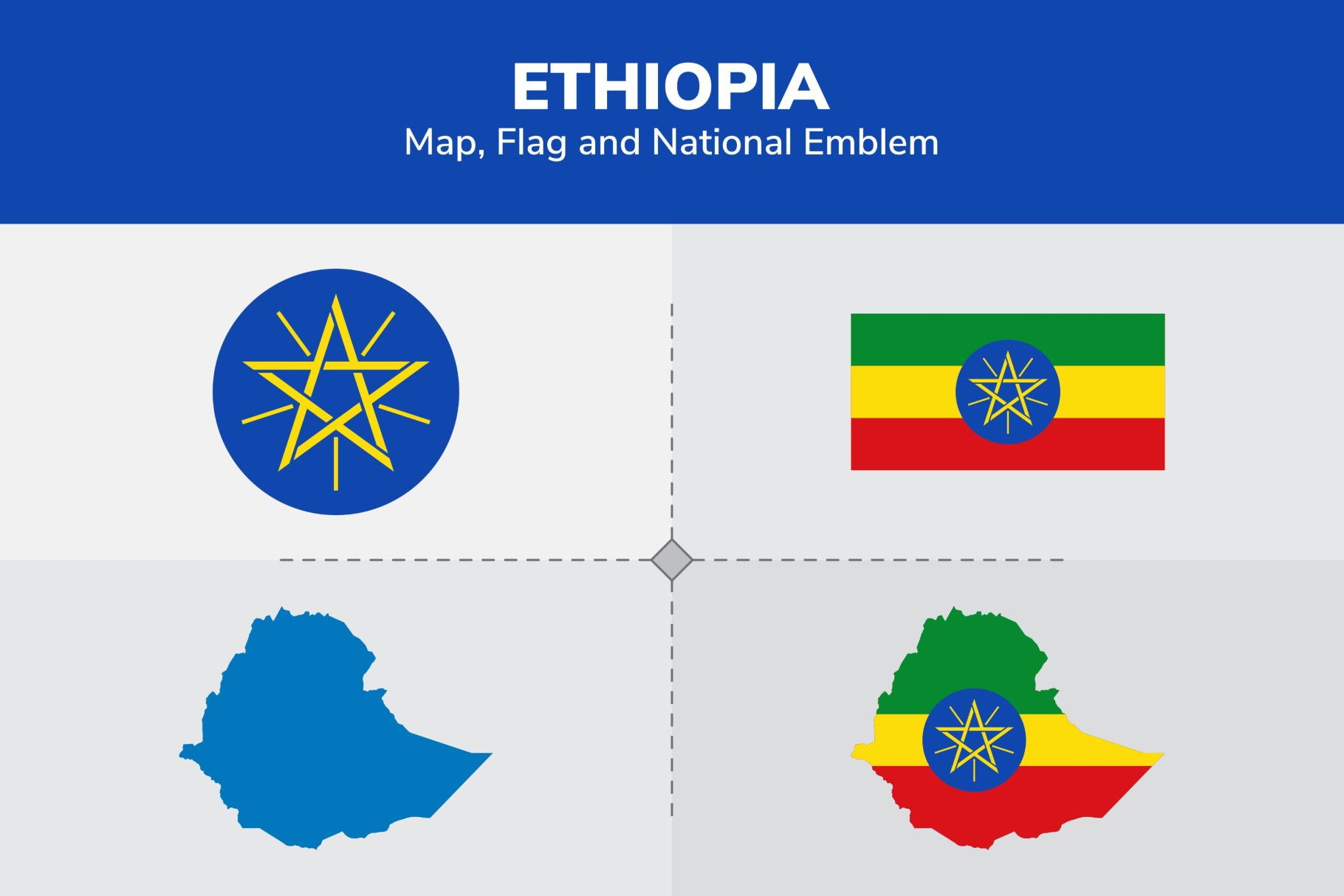 ETHIOPIA
Map, Flag and National Emblem